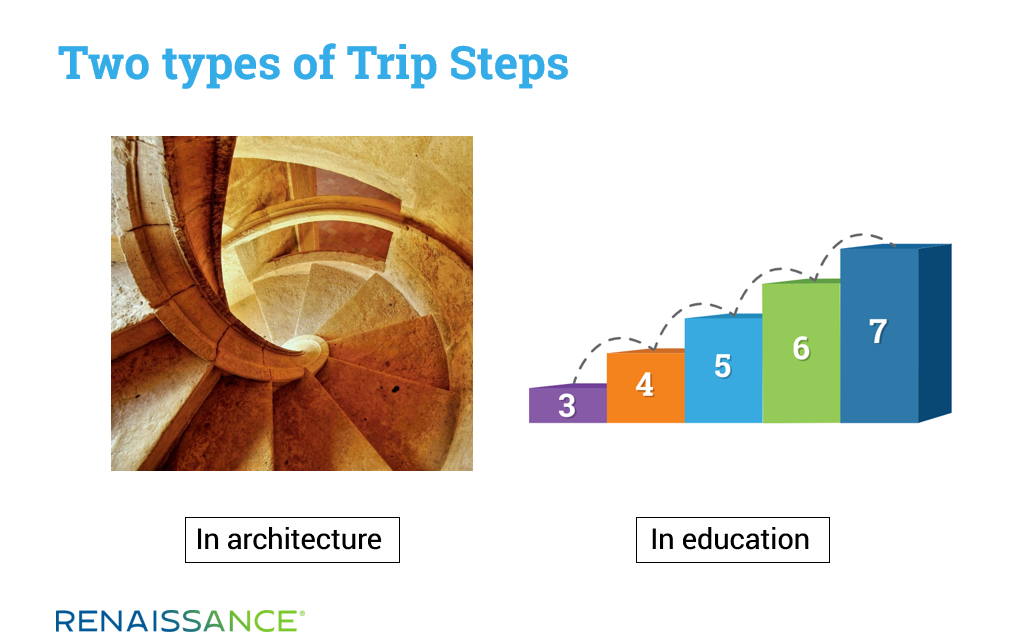 Two types of Trip Steps

3
4
5
6
7

In architecture

In education

RENAISSANCE®